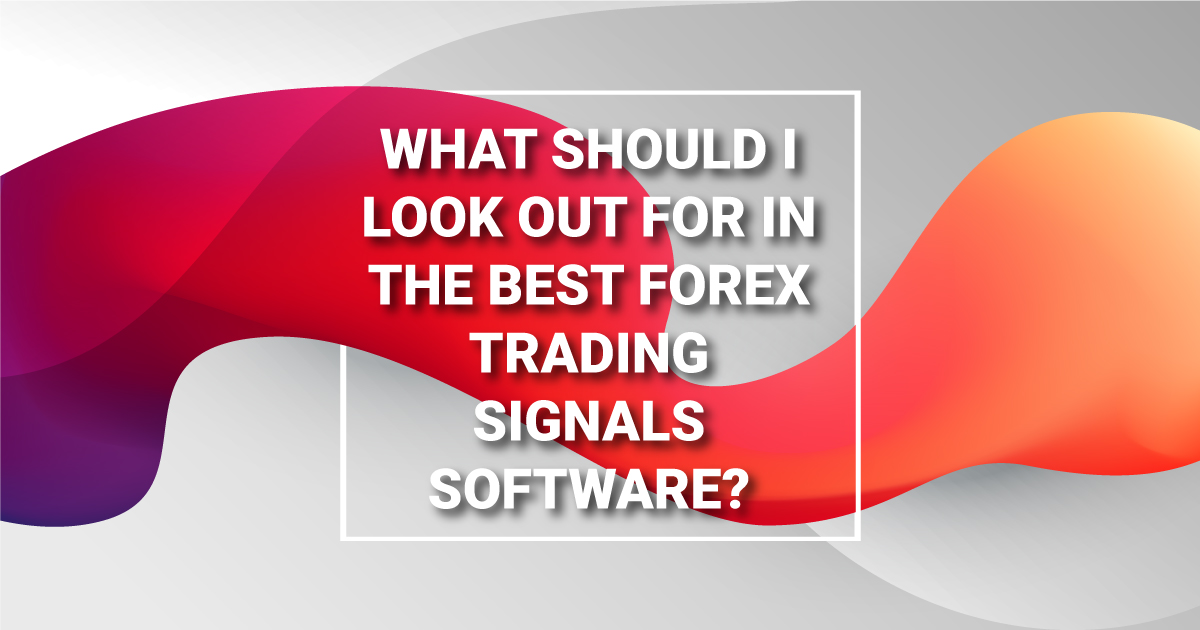 WHAT SHOULD I LOOK OUT FOR IN THE BEST FOREX TRADING SIGNALS SOFTWARE?